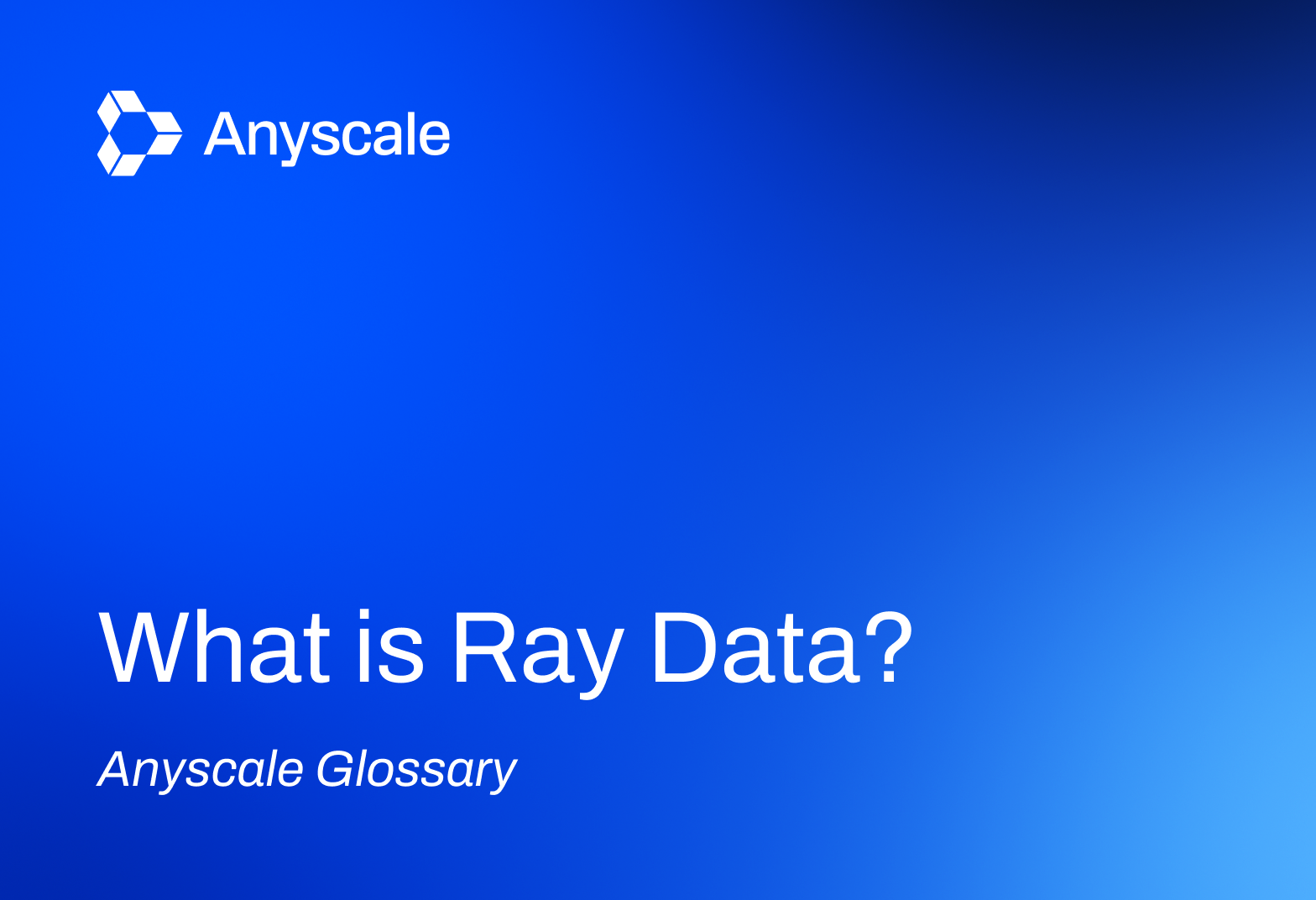 Anyscale

What is Ray Data?

Anyscale Glossary